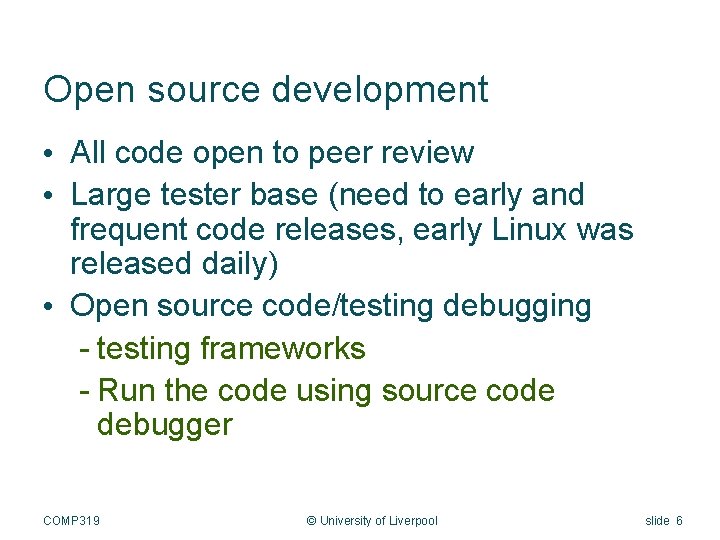 Open source development

• All code open to peer review
• Large tester base (need to early and frequent code releases, early Linux was released daily)
• Open source code/testing debugging
  - testing frameworks
  - Run the code using source code debugger

COMP319 © University of Liverpool slide 6